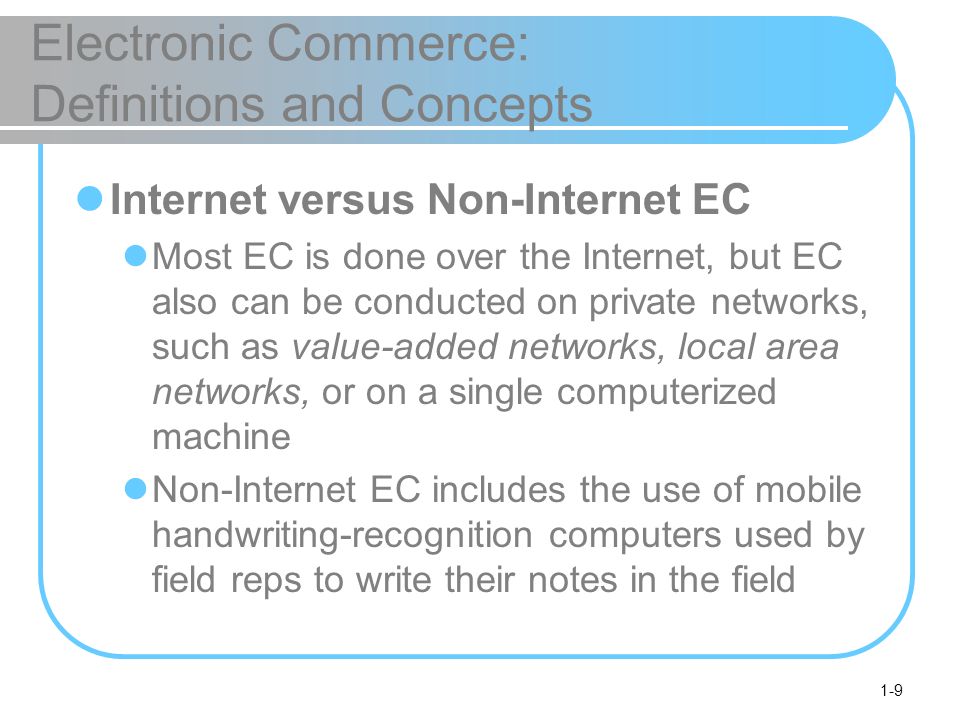 Electronic Commerce: Definitions and Concepts

Internet versus Non-Internet EC

Most EC is done over the Internet, but EC also can be conducted on private networks, such as value-added networks, local area networks, or on a single computerized machine

Non-Internet EC includes the use of mobile handwriting-recognition computers used by field reps to write their notes in the field

1-9